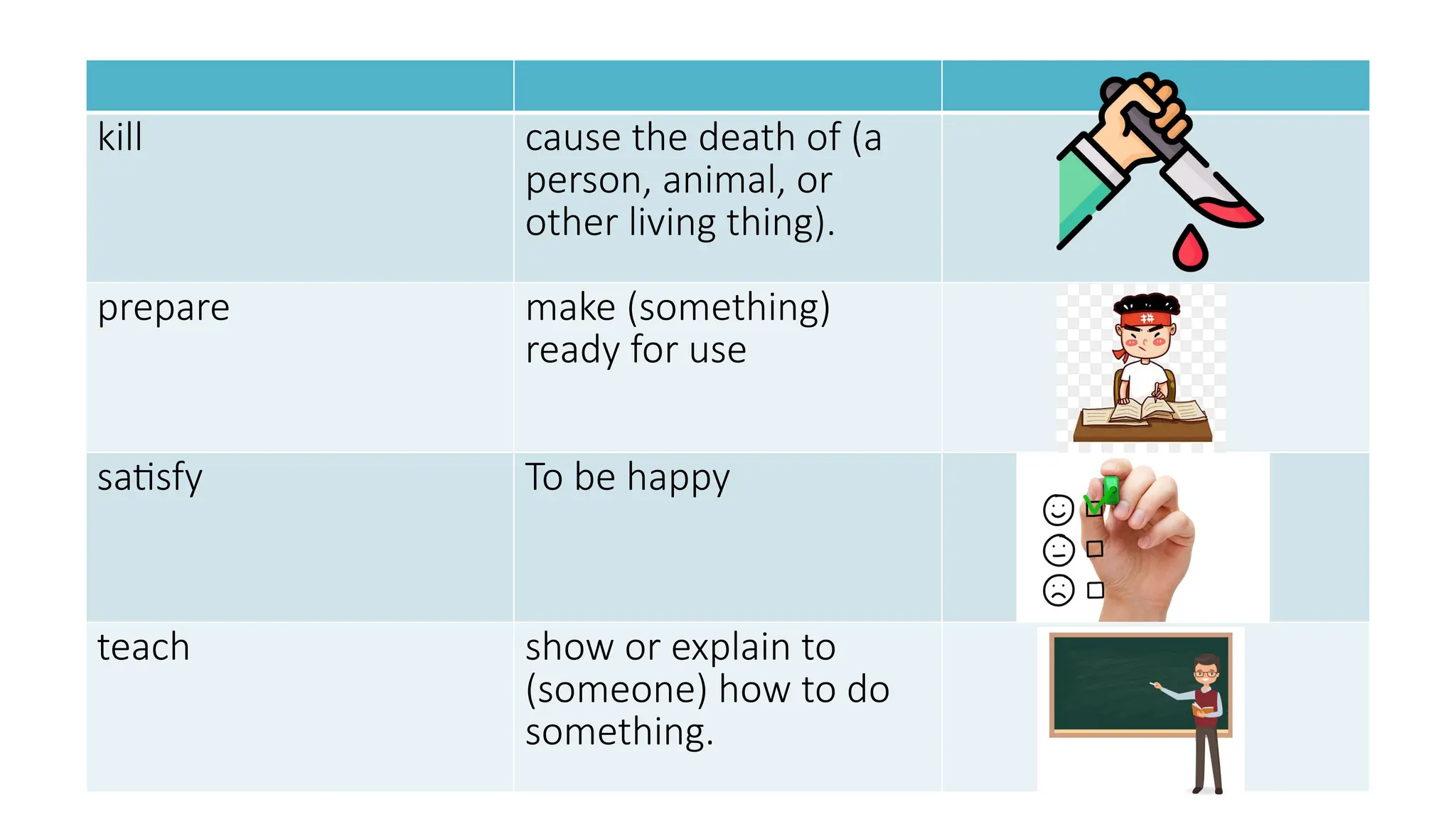 | | | |
|---|---|---|
| kill | cause the death of (a person, animal, or other living thing). | |
| prepare | make (something) ready for use | |
| satisfy | To be happy | |
| teach | show or explain to (someone) how to do something. | |